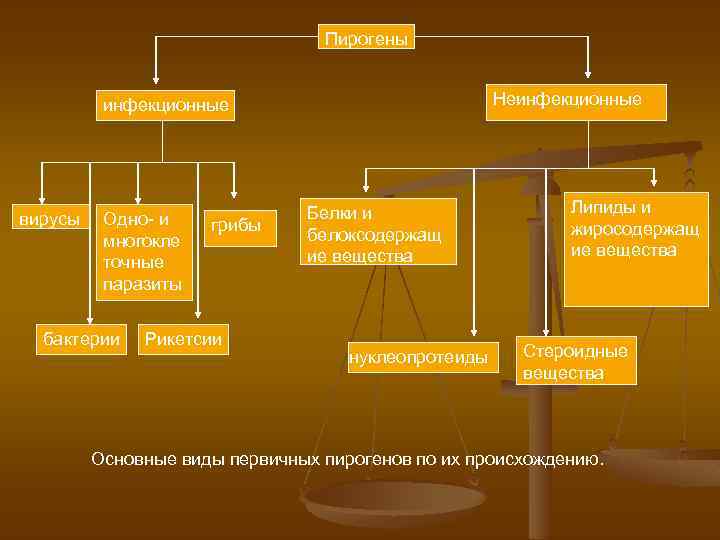 Пирогены

инфекционные

Неинфекционные

вирусы

Одно- и многоклеточные паразиты

грибы

бактерии

Рикетсии

Белки и белоксодержащие вещества

Липиды и жиросодержащие вещества

нуклеопротеиды

Стероидные вещества

Основные виды первичных пирогенов по их происхождению.